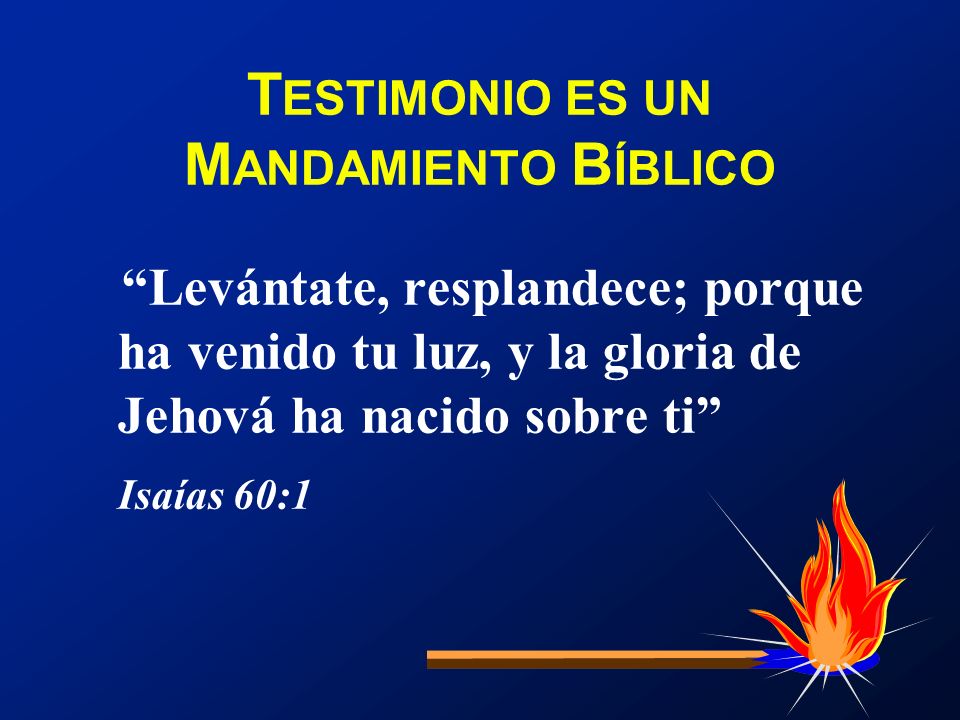 TESTIMONIO ES UN MANDAMIENTO BÍBLICO

“Levántate, resplandece; porque ha venido tu luz, y la gloria de Jehová ha nacido sobre ti”

Isaías 60:1